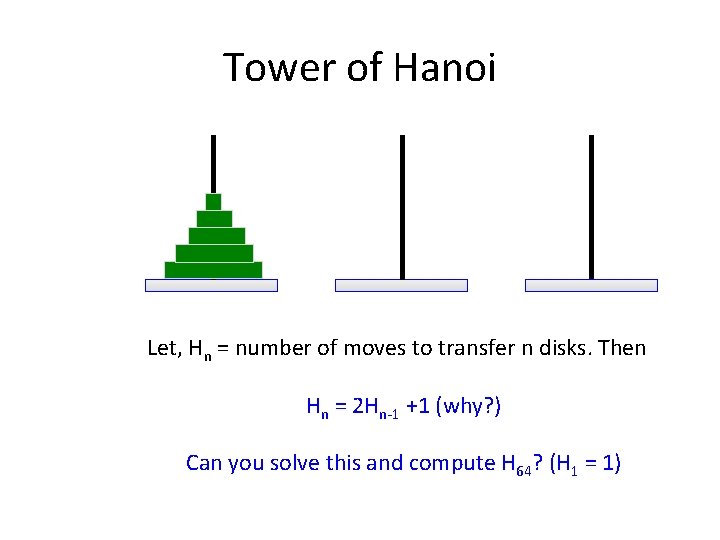 Tower of Hanoi

Let, $H_n$ = number of moves to transfer n disks. Then

$H_n = 2H_{n-1} + 1$ (why?)

Can you solve this and compute $H_{64}$? ($H_1 = 1$)